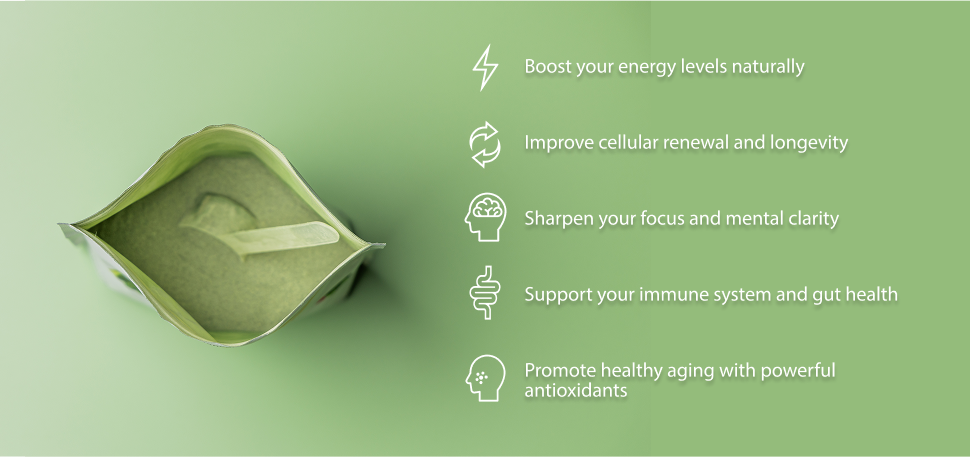 Boost your energy levels naturally

Improve cellular renewal and longevity

Sharpen your focus and mental clarity

Support your immune system and gut health

Promote healthy aging with powerful antioxidants